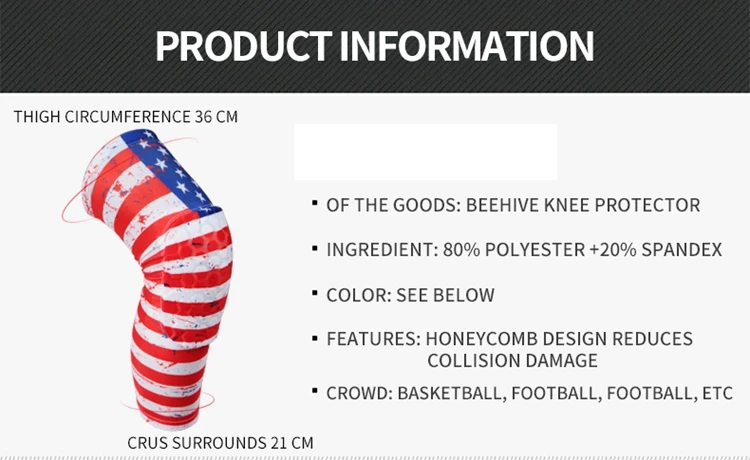 PRODUCT INFORMATION

THIGH CIRCUMFERENCE 36 CM

CRUS SURROUNDS 21 CM

▪ OF THE GOODS: BEEHIVE KNEE PROTECTOR

▪ INGREDIENT: 80% POLYESTER +20% SPANDEX

▪ COLOR: SEE BELOW

▪ FEATURES: HONEYCOMB DESIGN REDUCES COLLISION DAMAGE

▪ CROWD: BASKETBALL, FOOTBALL, FOOTBALL, ETC